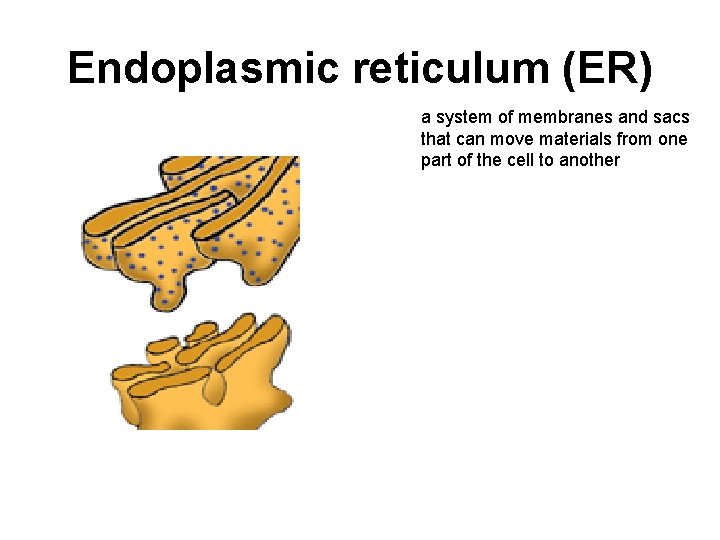 Endoplasmic reticulum (ER)

a system of membranes and sacs that can move materials from one part of the cell to another